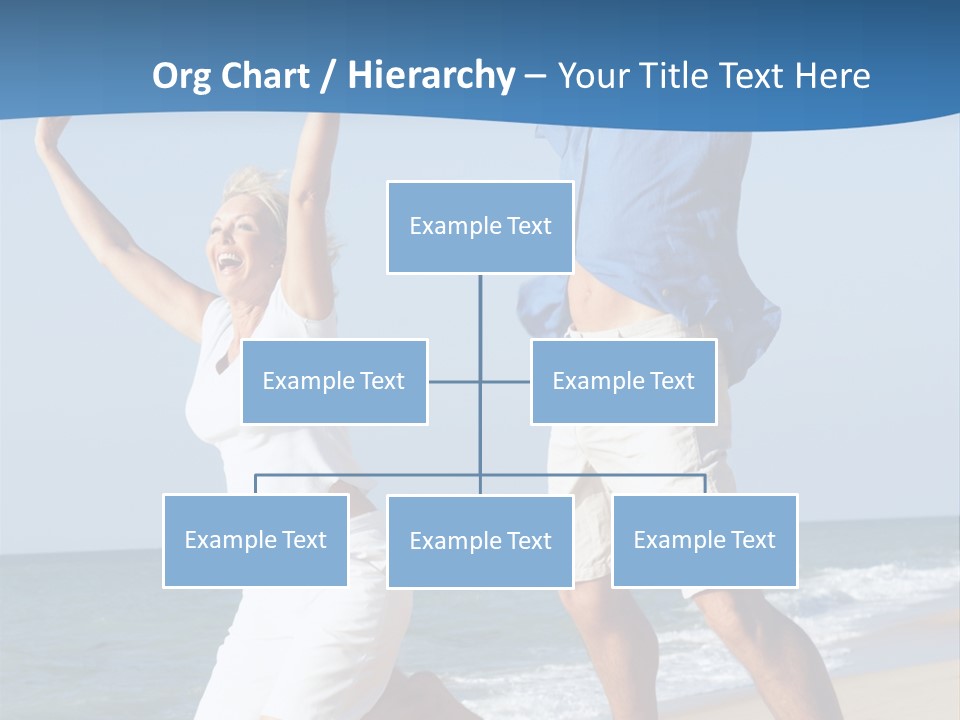 Org Chart / Hierarchy – Your Title Text Here

Example Text

Example Text

Example Text

Example Text

Example Text

Example Text